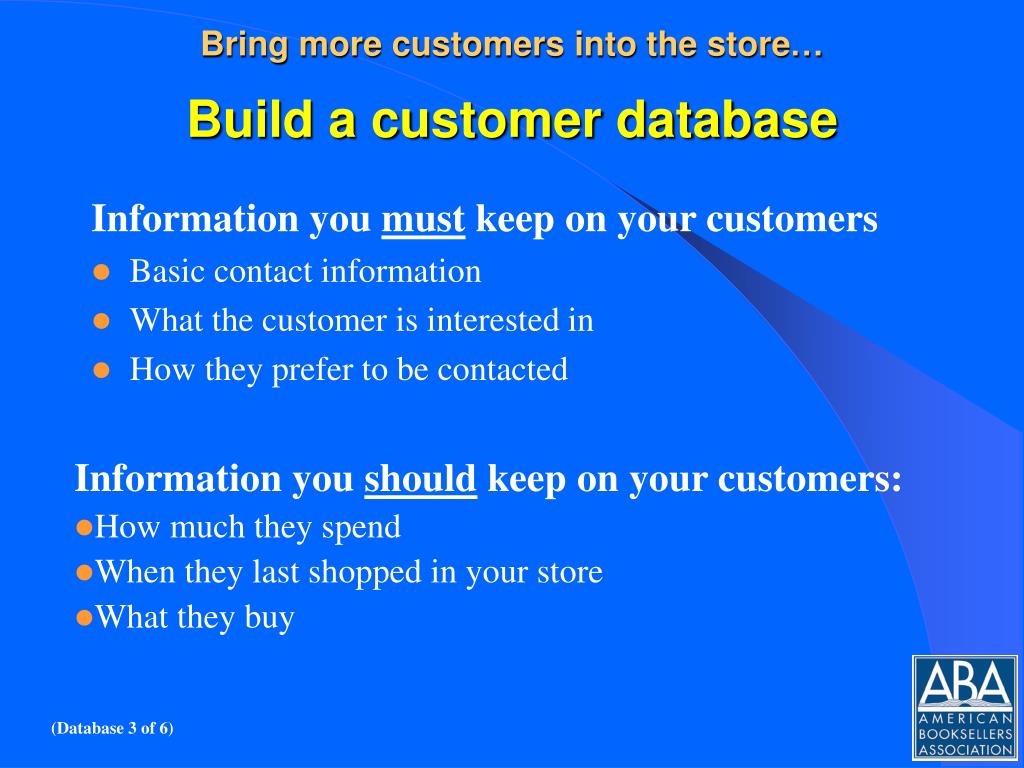 Bring more customers into the store…

Build a customer database

Information you must keep on your customers

- Basic contact information
- What the customer is interested in
- How they prefer to be contacted

Information you should keep on your customers:

- How much they spend
- When they last shopped in your store
- What they buy

(Database 3 of 6)

ABA
AMERICAN BOOKSELLERS ASSOCIATION